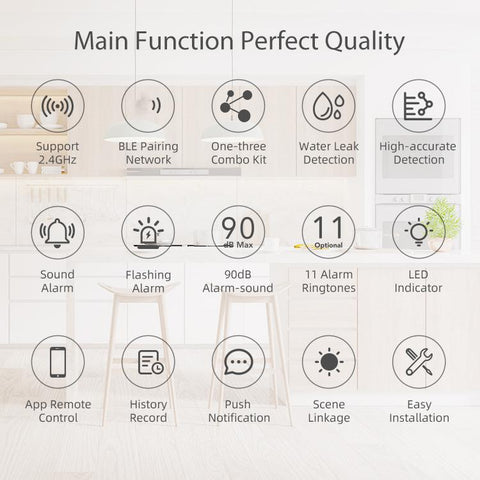 Main Function Perfect Quality

Support 2.4GHz

BLE Pairing Network

One-three Combo Kit

Water Leak Detection

High-accurate Detection

Sound Alarm

Flashing Alarm

90
dB Max

90dB Alarm-sound

11
Optional

11 Alarm Ringtones

LED Indicator

App Remote Control

History Record

Push Notification

Scene Linkage

Easy Installation